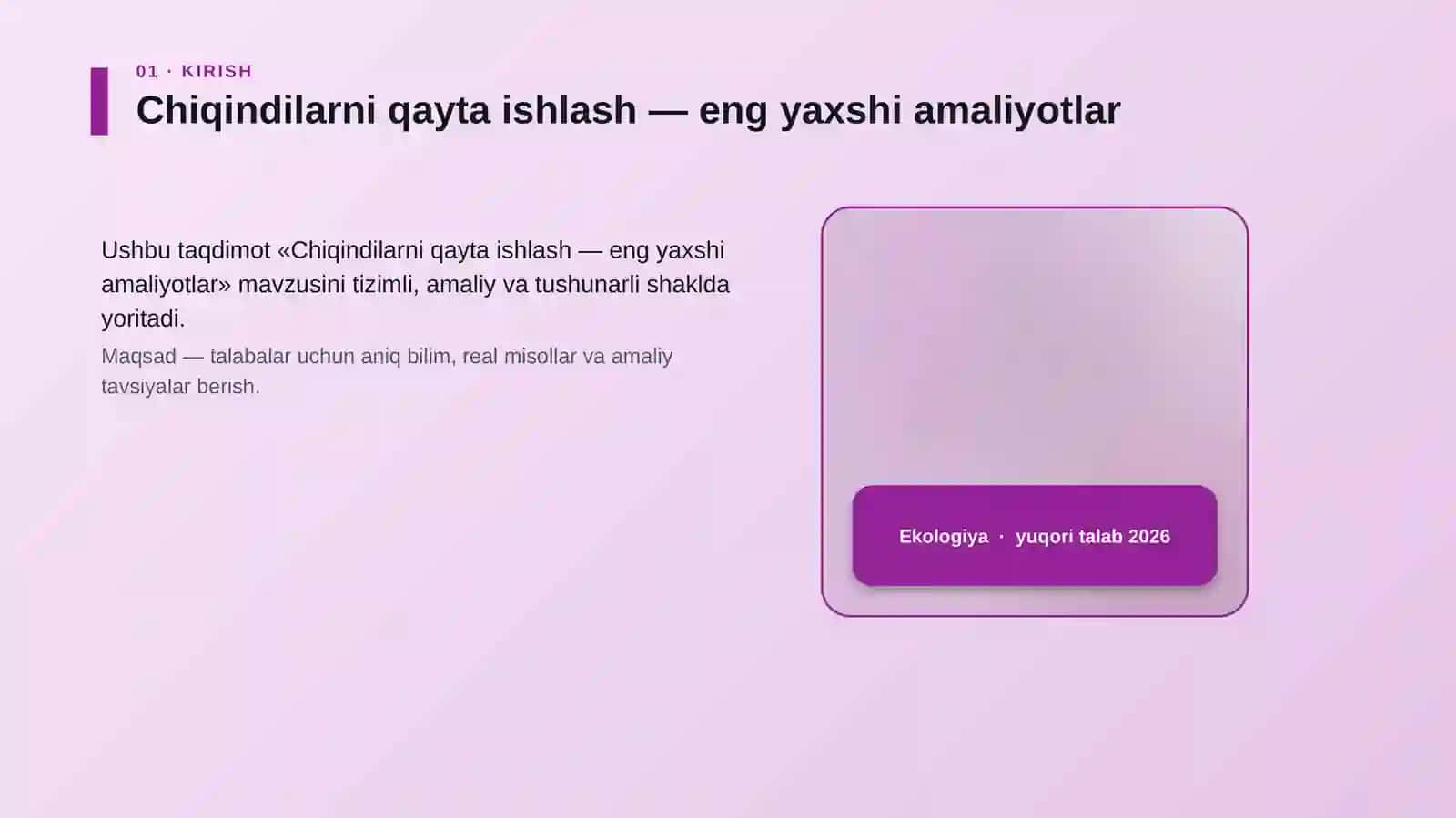 01 · KIRISH

Chiqindilarni qayta ishlash — eng yaxshi amaliyotlar

Ushbu taqdimot «Chiqindilarni qayta ishlash — eng yaxshi amaliyotlar» mavzusini tizimli, amaliy va tushunarli shaklda yoritadi.

Maqsad — talabalar uchun aniq bilim, real misollar va amaliy tavsiyalar berish.

Ekologiya · yuqori talab 2026